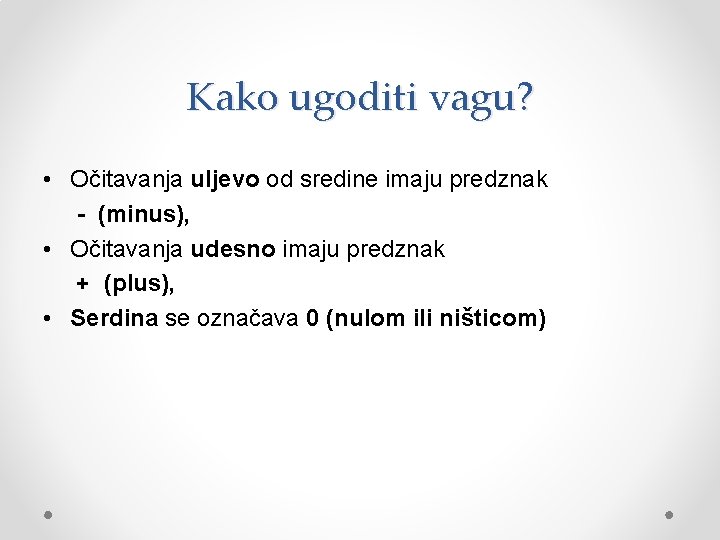 Kako ugoditi vagu?

• Očitavanja uljevo od sredine imaju predznak - (minus),
• Očitavanja udesno imaju predznak + (plus),
• Serdina se označava 0 (nulom ili ništicom)